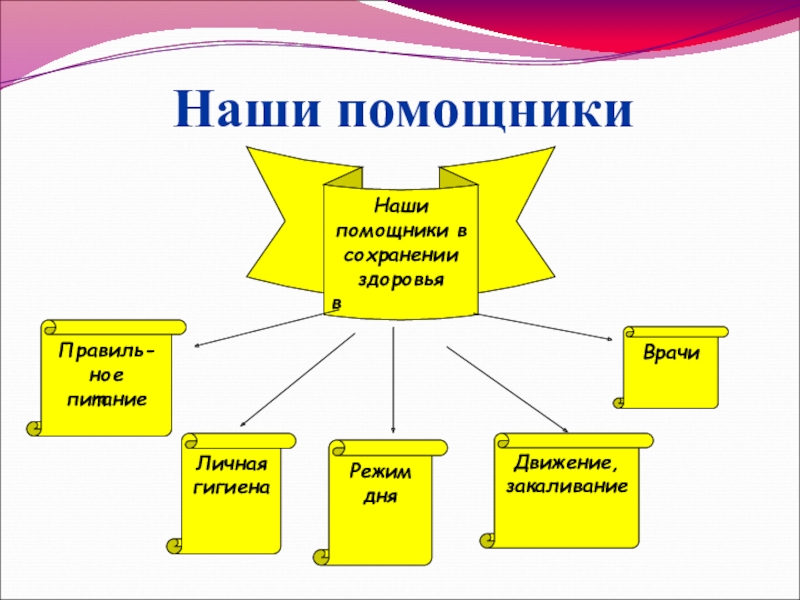 Наши помощники

Наши помощники в сохранении здоровья
в

Правильное питание

Личная гигиена

Режим дня

Движение, закаливание

Врачи